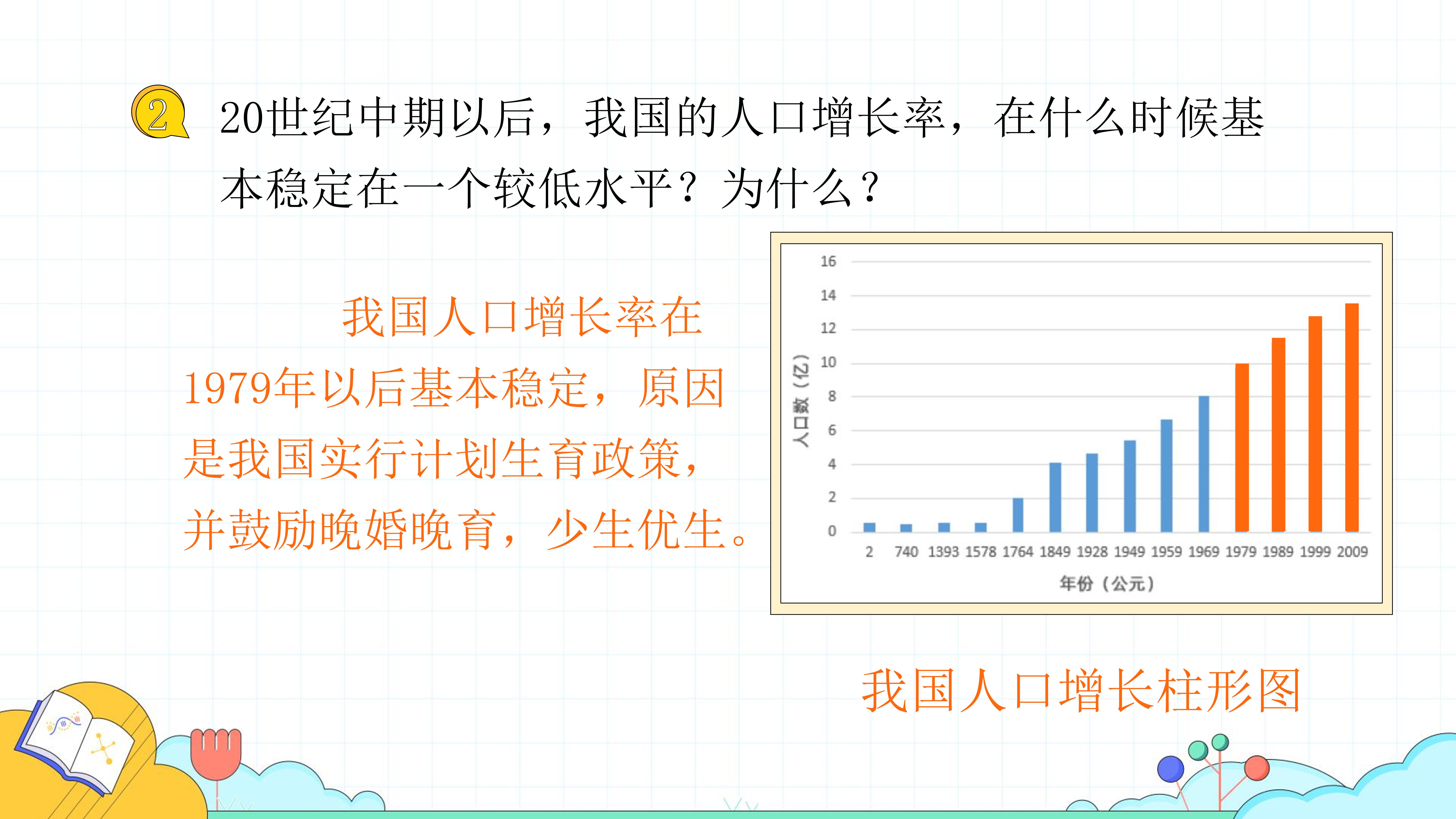 2 20世纪中期以后，我国的人口增长率，在什么时候基本稳定在一个较低水平？为什么？

我国人口增长率在1979年以后基本稳定，原因是我国实行计划生育政策，并鼓励晚婚晚育，少生优生。

16
14
12
10
8
6
4
2
0
人口数（亿）
2 740 1393 1578 1764 1849 1928 1949 1959 1969 1979 1989 1999 2009
年份（公元）

我国人口增长柱形图